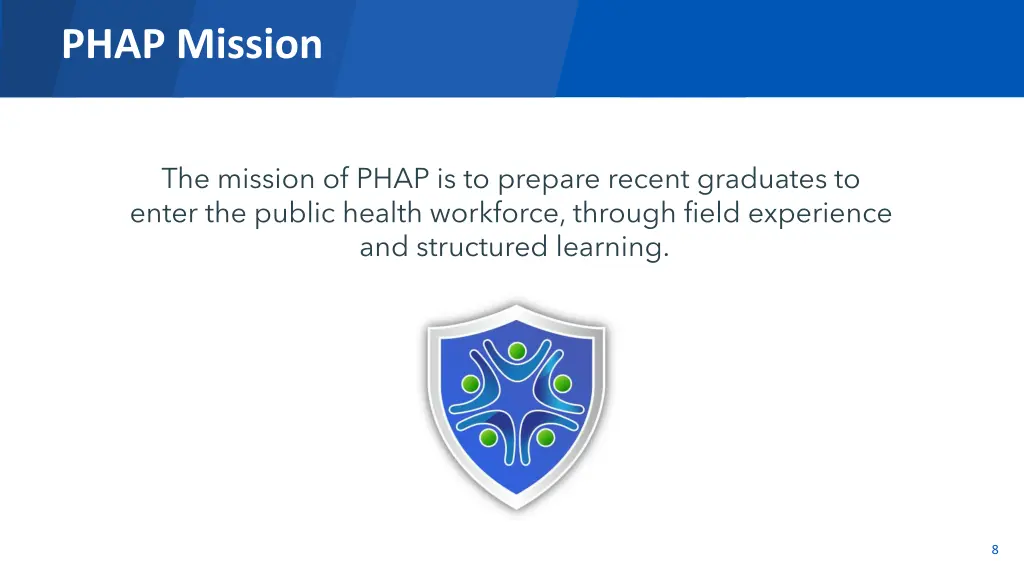 PHAP Mission

The mission of PHAP is to prepare recent graduates to enter the public health workforce, through field experience and structured learning.

8